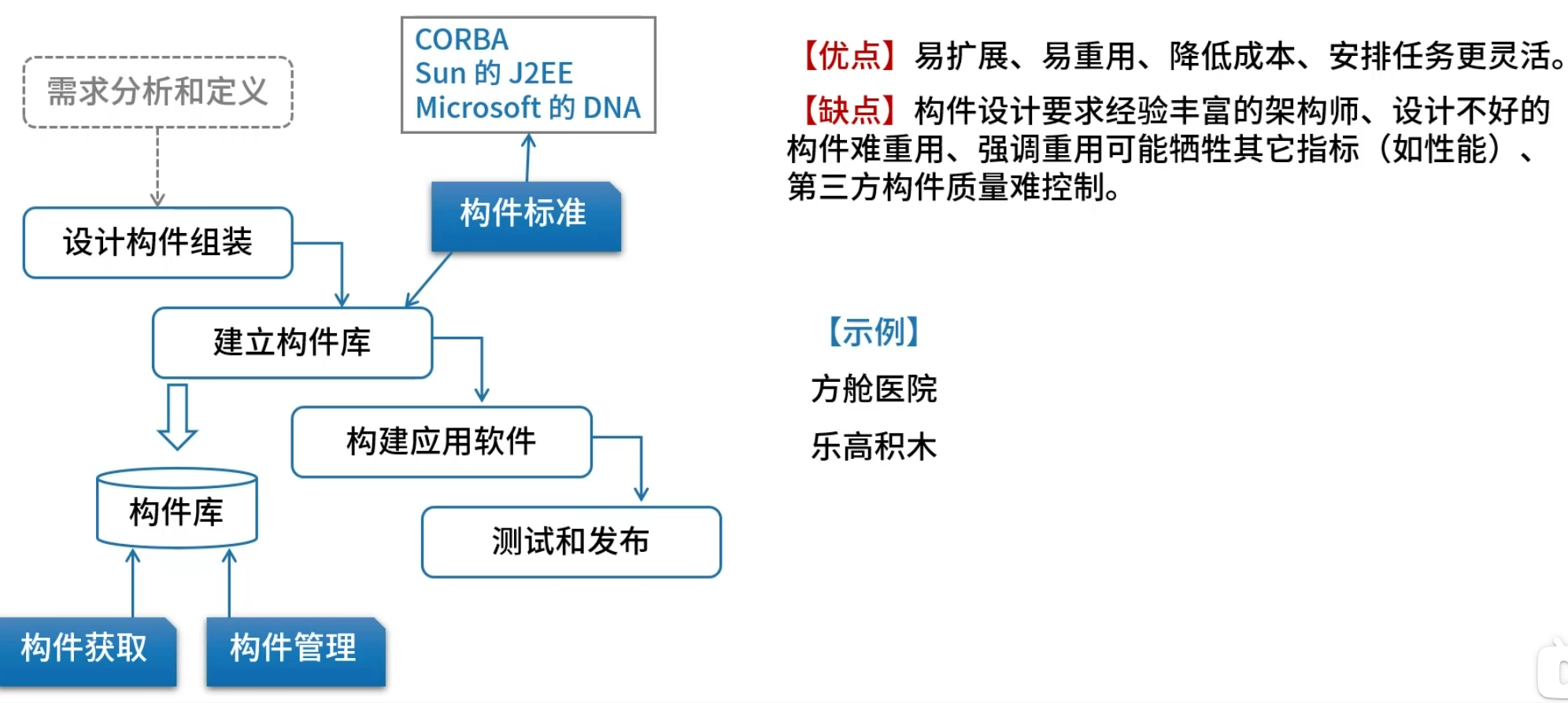 需求分析和定义

CORBA
Sun 的 J2EE
Microsoft 的 DNA

构件标准

设计构件组装

建立构件库

构建应用软件

构件库

测试和发布

构件获取

构件管理

【优点】易扩展、易重用、降低成本、安排任务更灵活。

【缺点】构件设计要求经验丰富的架构师、设计不好的构件难重用、强调重用可能牺牲其它指标（如性能）、第三方构件质量难控制。

【示例】

方舱医院

乐高积木